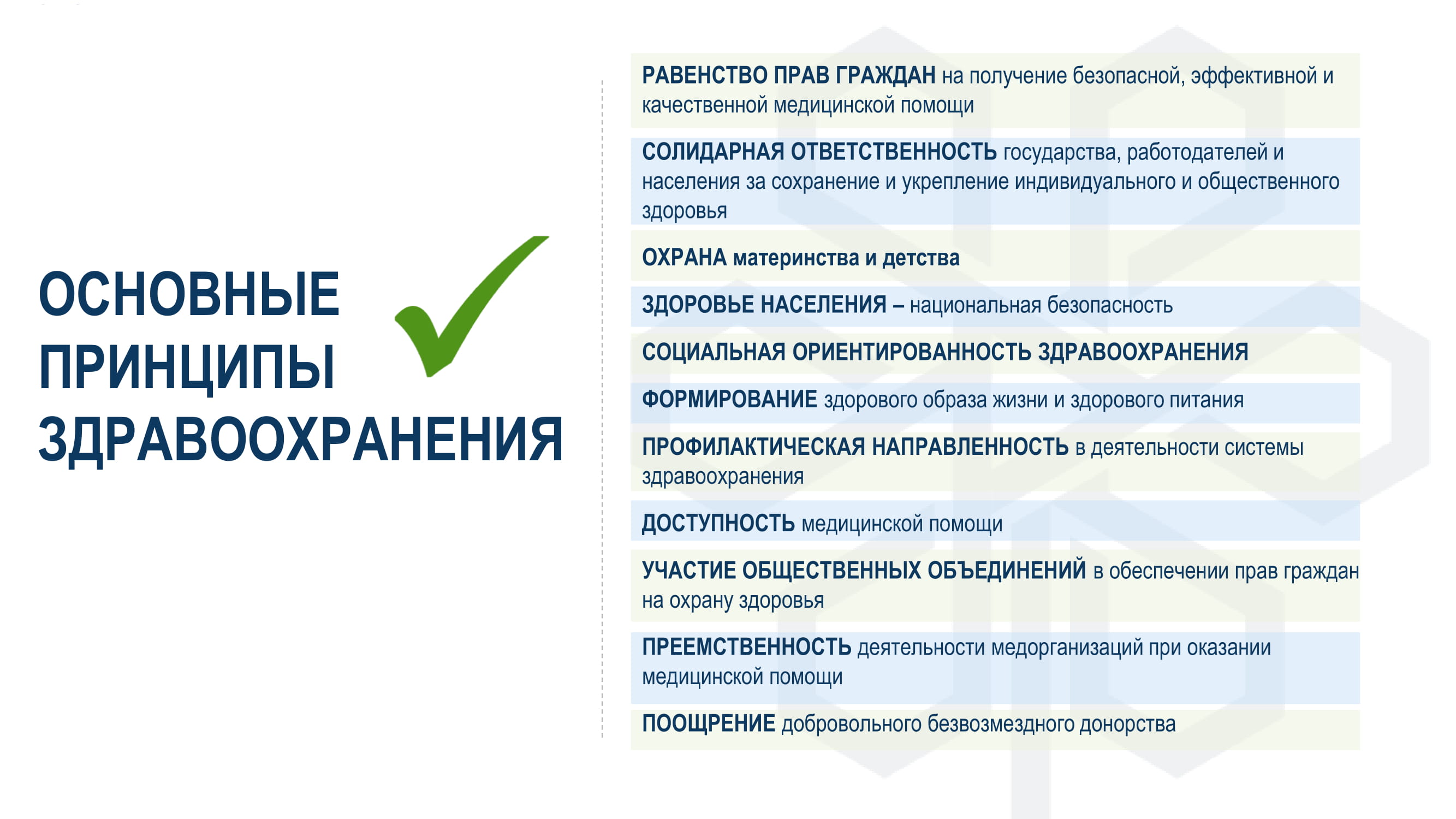 ОСНОВНЫЕ ПРИНЦИПЫ ЗДРАВООХРАНЕНИЯ

РАВЕНСТВО ПРАВ ГРАЖДАН на получение безопасной, эффективной и качественной медицинской помощи

СОЛИДАРНАЯ ОТВЕТСТВЕННОСТЬ государства, работодателей и населения за сохранение и укрепление индивидуального и общественного здоровья

ОХРАНА материнства и детства

ЗДОРОВЬЕ НАСЕЛЕНИЯ – национальная безопасность

СОЦИАЛЬНАЯ ОРИЕНТИРОВАННОСТЬ ЗДРАВООХРАНЕНИЯ

ФОРМИРОВАНИЕ здорового образа жизни и здорового питания

ПРОФИЛАКТИЧЕСКАЯ НАПРАВЛЕННОСТЬ в деятельности системы здравоохранения

ДОСТУПНОСТЬ медицинской помощи

УЧАСТИЕ ОБЩЕСТВЕННЫХ ОБЪЕДИНЕНИЙ в обеспечении прав граждан на охрану здоровья

ПРЕЕМСТВЕННОСТЬ деятельности медорганизаций при оказании медицинской помощи

ПООЩРЕНИЕ добровольного безвозмездного донорства